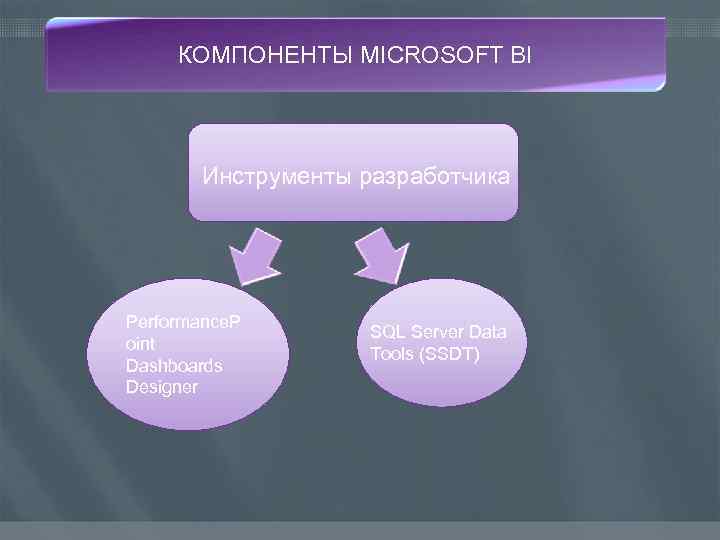 КОМПОНЕНТЫ MICROSOFT BI

Инструменты разработчика

PerformancePoint Dashboards Designer

SQL Server Data Tools (SSDT)